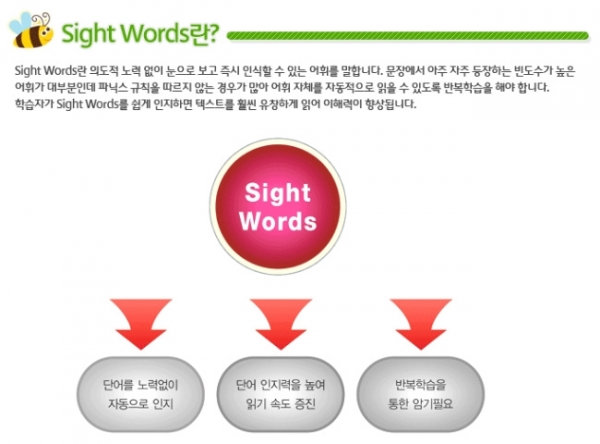 Sight Words란?

Sight Words란 의도적 노력 없이 눈으로 보고 즉시 인식할 수 있는 어휘를 말합니다. 문장에서 아주 자주 등장하는 빈도수가 높은 어휘가 대부분인데 파닉스 규칙을 따르지 않는 경우가 많아 어휘 자체를 자동적으로 읽을 수 있도록 반복학습을 해야 합니다. 학습자가 Sight Words를 쉽게 인지하면 텍스트를 훨씬 유창하게 읽어 이해력이 향상됩니다.

Sight Words

단어를 노력없이 자동으로 인지

단어 인지력을 높여 읽기 속도 증진

반복학습을 통한 암기필요